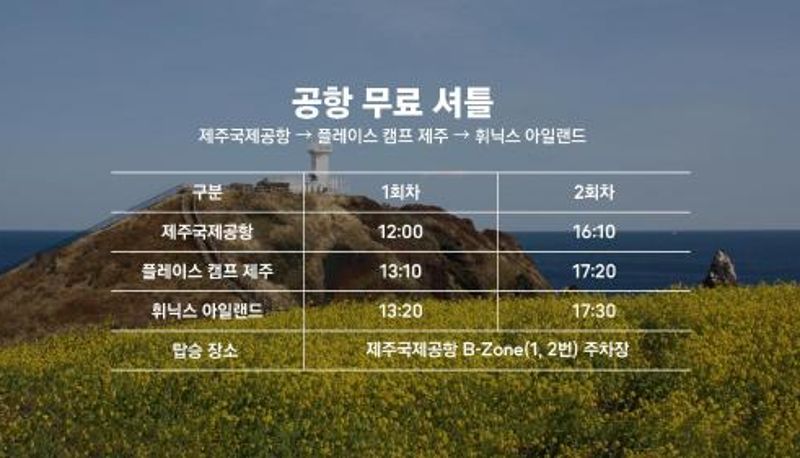 공항 무료 셔틀

제주국제공항 → 플레이스 캠프 제주 → 휘닉스 아일랜드

| 구분 | 1회차 | 2회차 |
|---|---|---|
| 제주국제공항 | 12:00 | 16:10 |
| 플레이스 캠프 제주 | 13:10 | 17:20 |
| 휘닉스 아일랜드 | 13:20 | 17:30 |
| 탑승 장소 | 제주국제공항 B-Zone(1, 2번) 주차장 | |